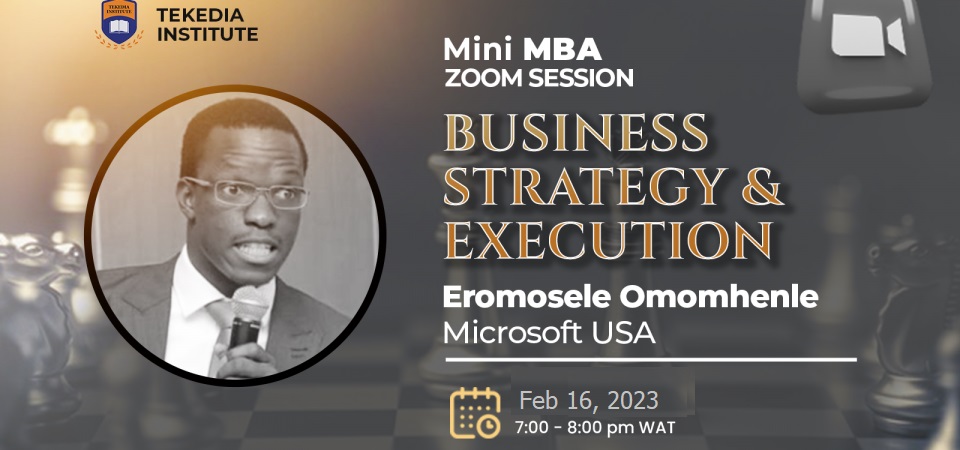 TEKEDIA INSTITUTE
TEKEDIA INSTITUTE

Mini MBA
ZOOM SESSION

BUSINESS STRATEGY & EXECUTION

Eromosele Omomhenle
Microsoft USA

Feb 16, 2023
7:00 - 8:00 pm WAT